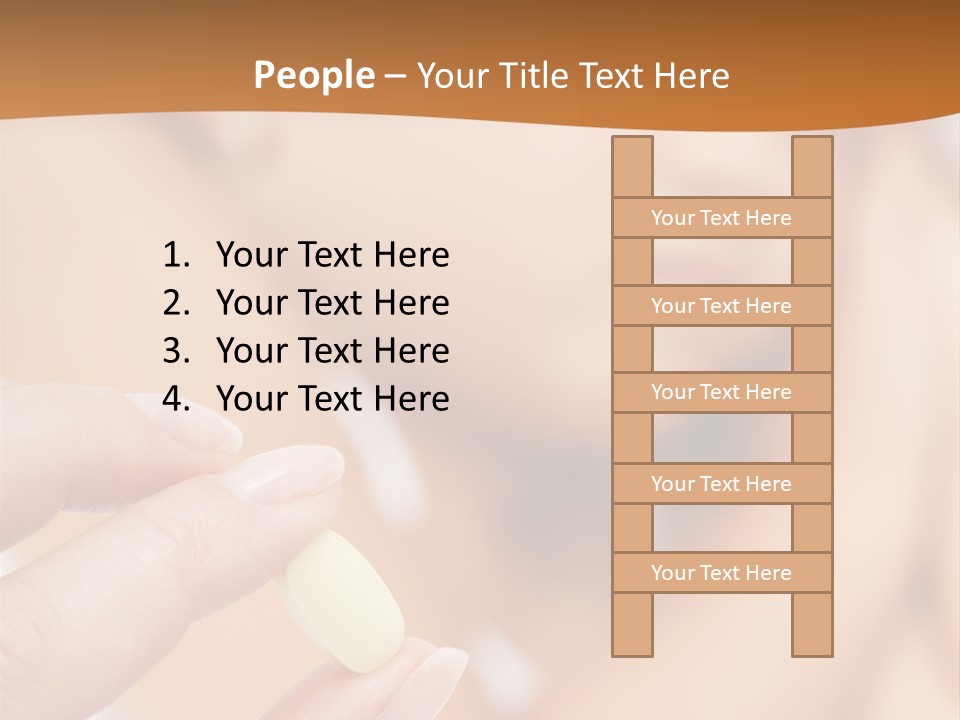 People – Your Title Text Here

1. Your Text Here
2. Your Text Here
3. Your Text Here
4. Your Text Here

Your Text Here

Your Text Here

Your Text Here

Your Text Here

Your Text Here